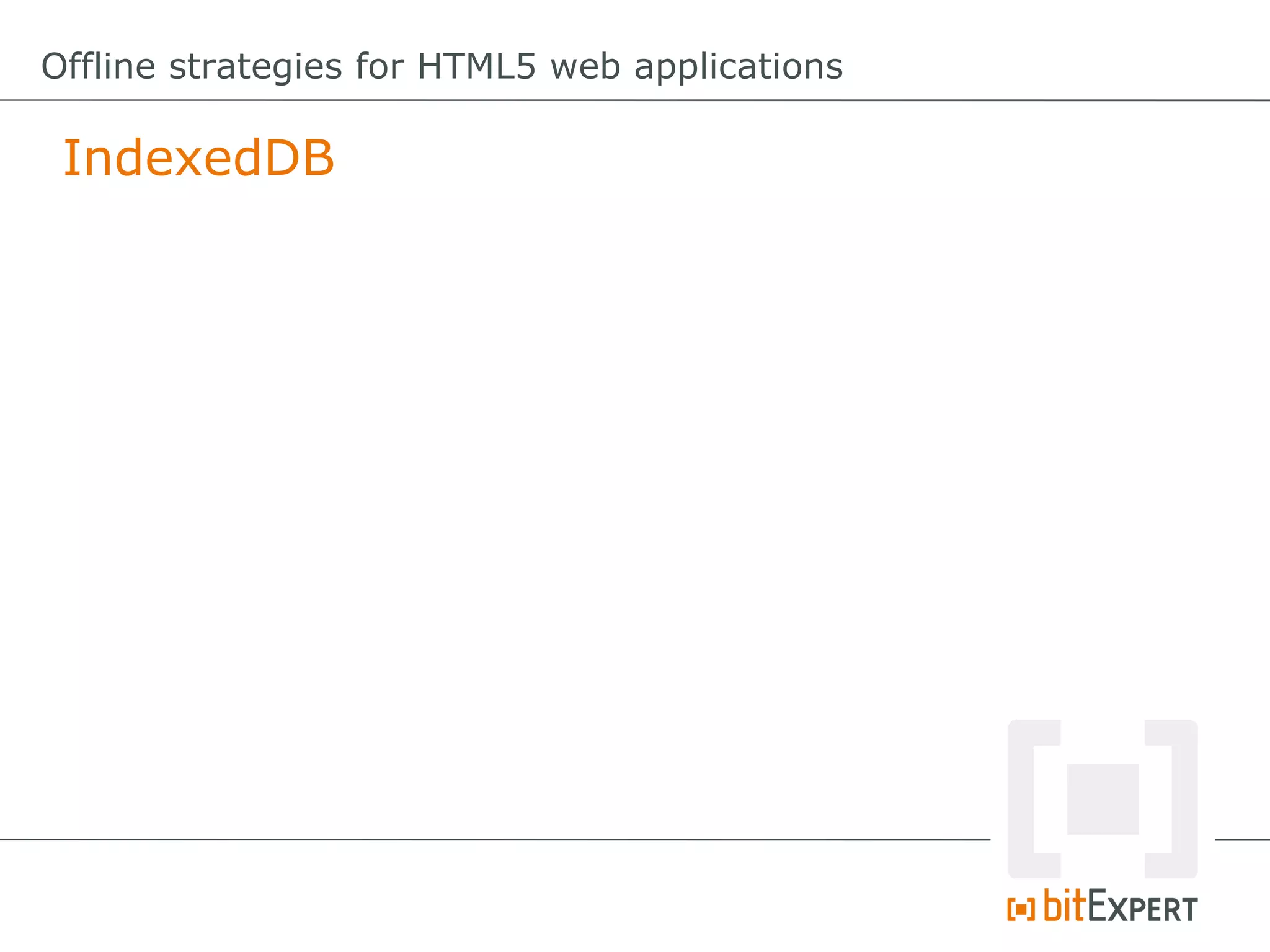 Offline strategies for HTML5 web applications

IndexedDB

bitEXPERT